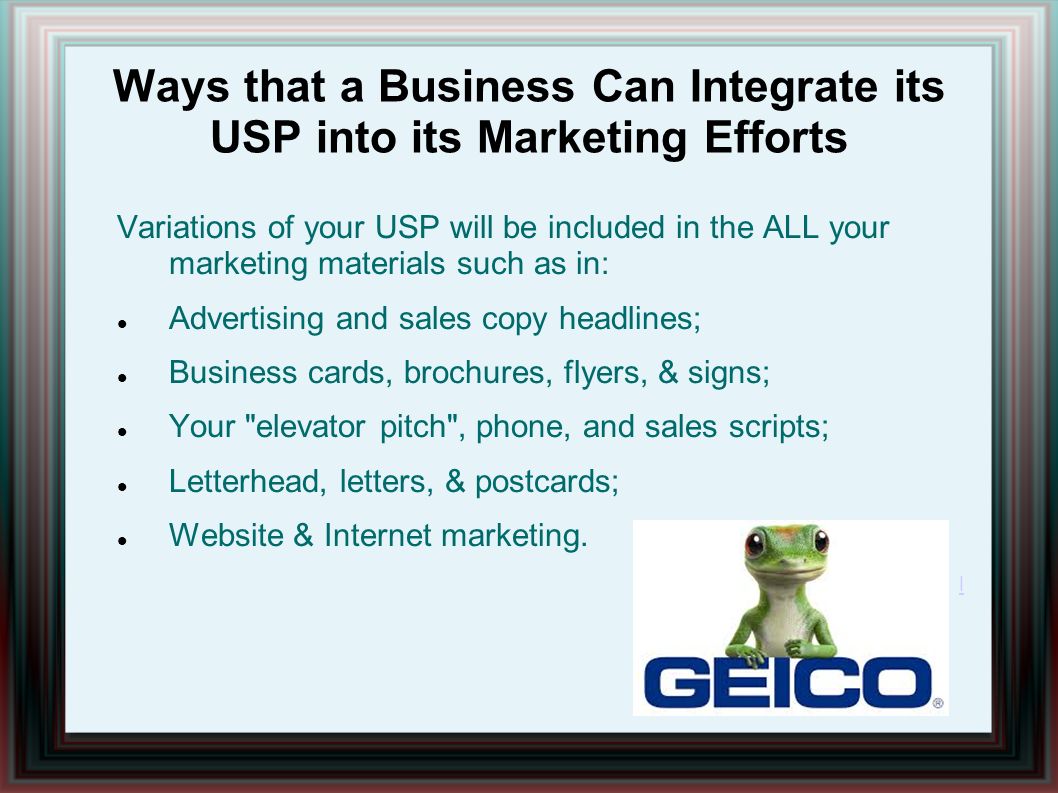 Ways that a Business Can Integrate its USP into its Marketing Efforts

Variations of your USP will be included in the ALL your marketing materials such as in:

- Advertising and sales copy headlines;
- Business cards, brochures, flyers, & signs;
- Your "elevator pitch", phone, and sales scripts;
- Letterhead, letters, & postcards;
- Website & Internet marketing.

GEICO®